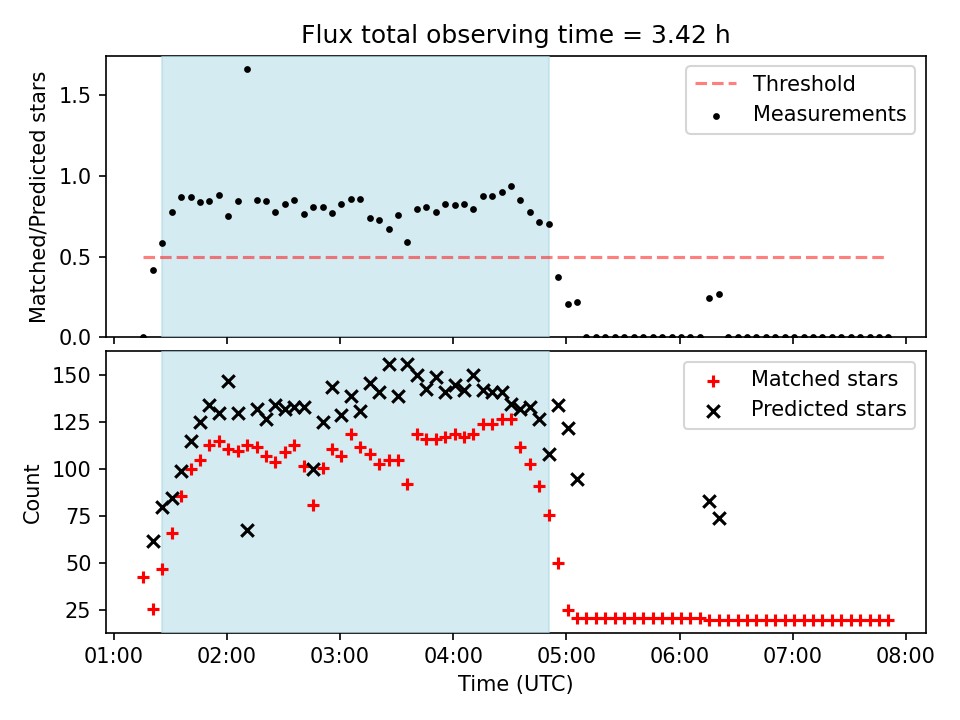 Flux total observing time = 3.42 h

Matched/Predicted stars

1.5
1.0
0.5
0.0

Threshold
Measurements

Count

150
125
100
75
50
25

Matched stars
Predicted stars

01:00 02:00 03:00 04:00 05:00 06:00 07:00 08:00

Time (UTC)